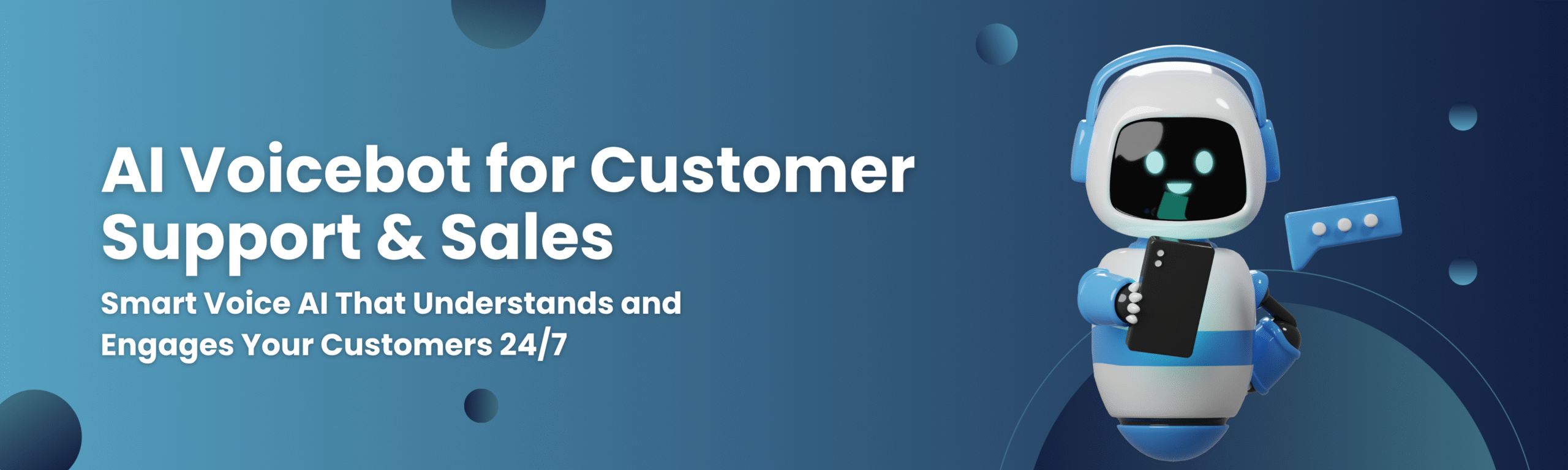 AI Voicebot for Customer Support & Sales

Smart Voice AI That Understands and Engages Your Customers 24/7